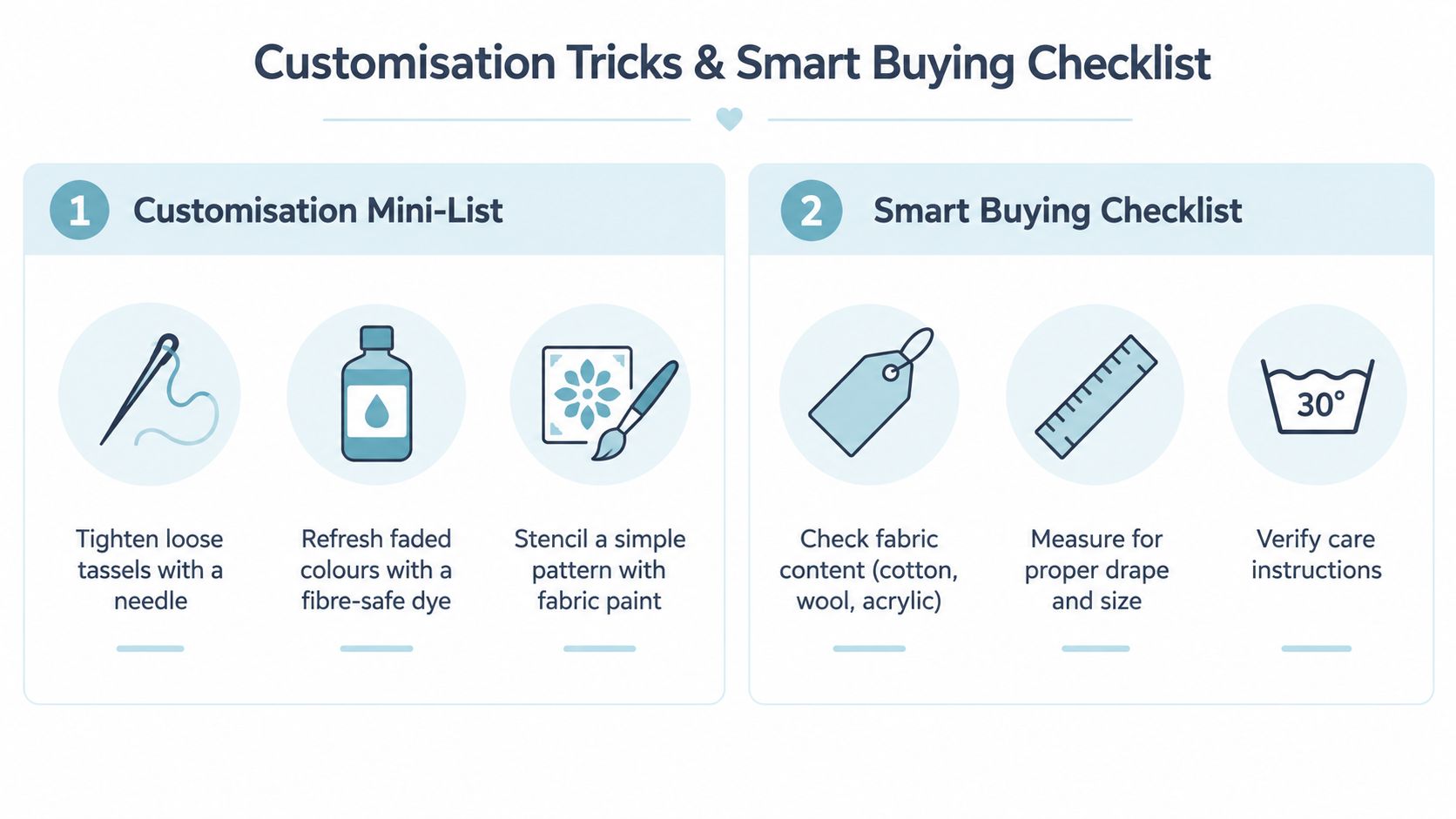 Customisation Tricks & Smart Buying Checklist

1 Customisation Mini-List

Tighten loose tassels with a needle

Refresh faded colours with a fibre-safe dye

Stencil a simple pattern with fabric paint

2 Smart Buying Checklist

Check fabric content (cotton, wool, acrylic)

Measure for proper drape and size

30°

Verify care instructions